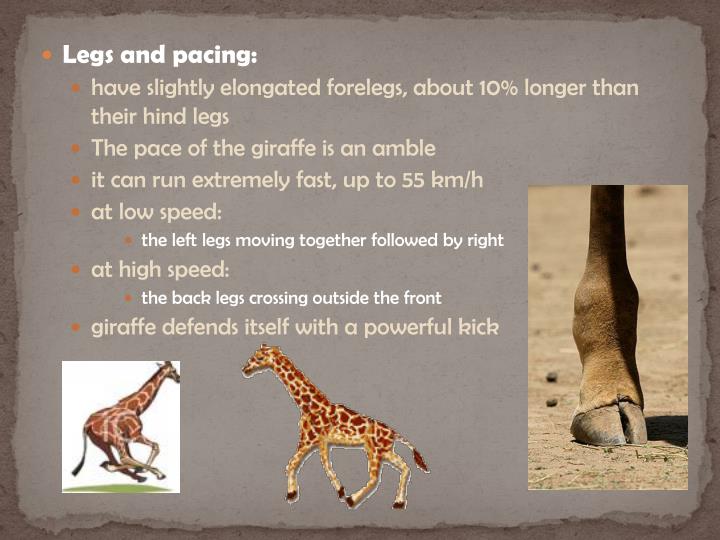 Legs and pacing:

have slightly elongated forelegs, about 10% longer than their hind legs

The pace of the giraffe is an amble

it can run extremely fast, up to 55 km/h

at low speed:

the left legs moving together followed by right

at high speed:

the back legs crossing outside the front

giraffe defends itself with a powerful kick